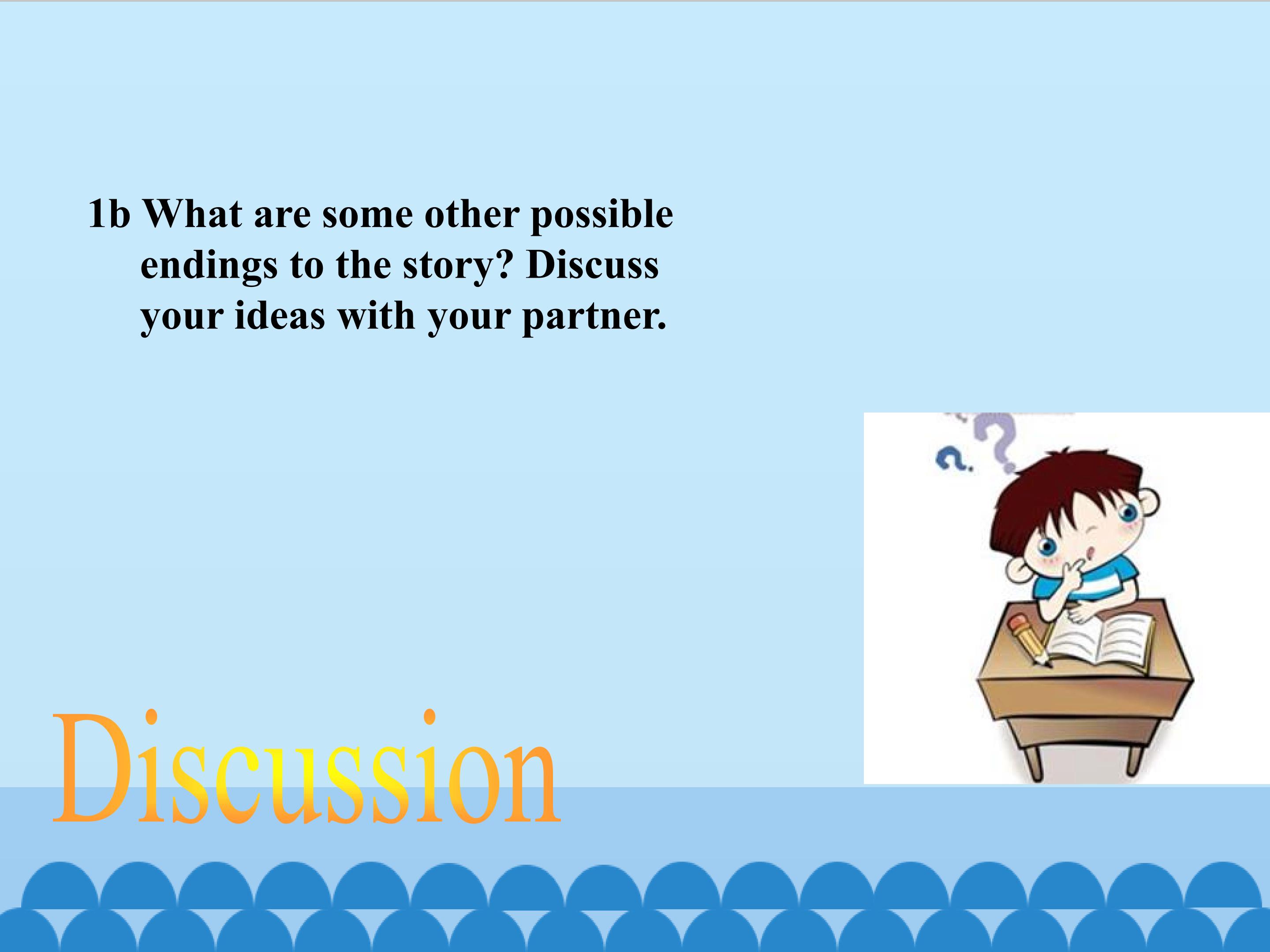 1b What are some other possible endings to the story? Discuss your ideas with your partner.

Discussion